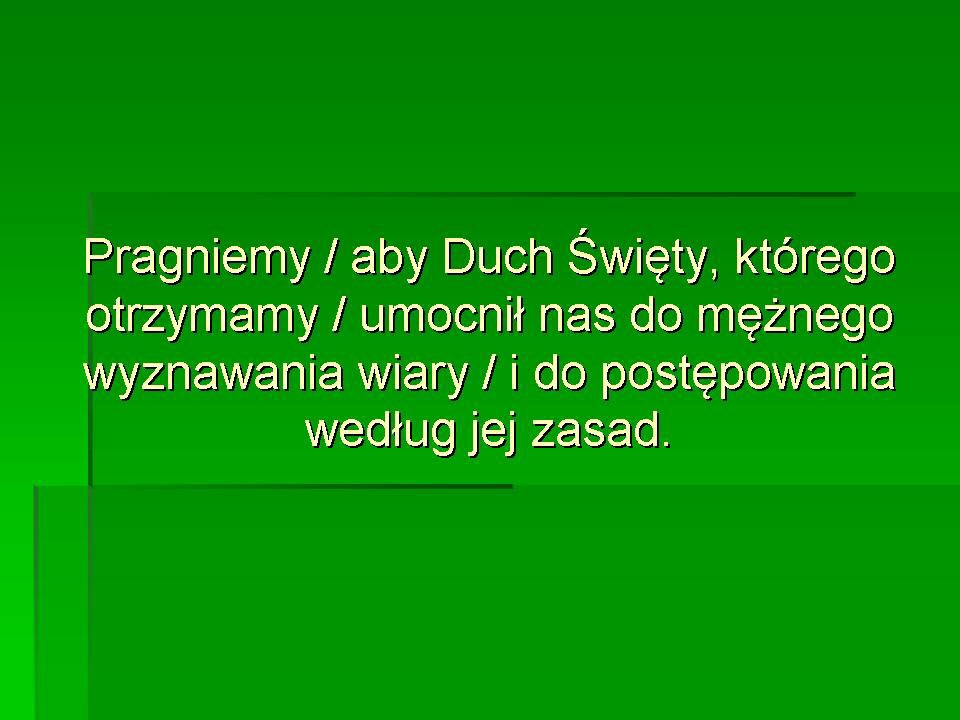 Pragniemy / aby Duch Święty, którego otrzymamy / umocnił nas do mężnego wyznawania wiary / i do postępowania według jej zasad.